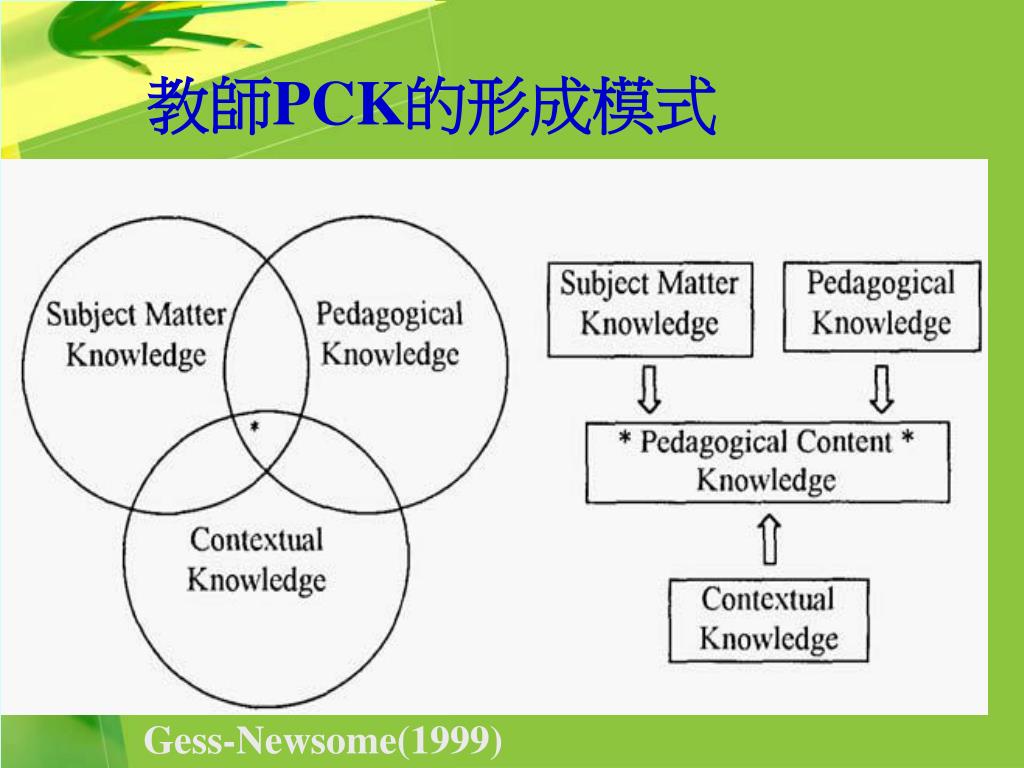 教師PCK的形成模式

Subject Matter Knowledge

Pedagogical Knowledge

*

Contextual Knowledge

Subject Matter Knowledge

Pedagogical Knowledge

* Pedagogical Content * Knowledge

Contextual Knowledge

Gess-Newsome(1999)